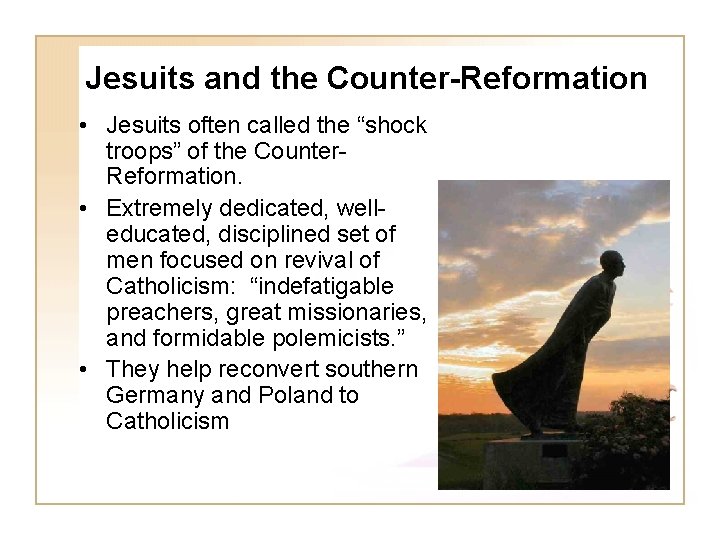 Jesuits and the Counter-Reformation

• Jesuits often called the “shock troops” of the Counter-Reformation.

• Extremely dedicated, well-educated, disciplined set of men focused on revival of Catholicism: “indefatigable preachers, great missionaries, and formidable polemicists.”

• They help reconvert southern Germany and Poland to Catholicism